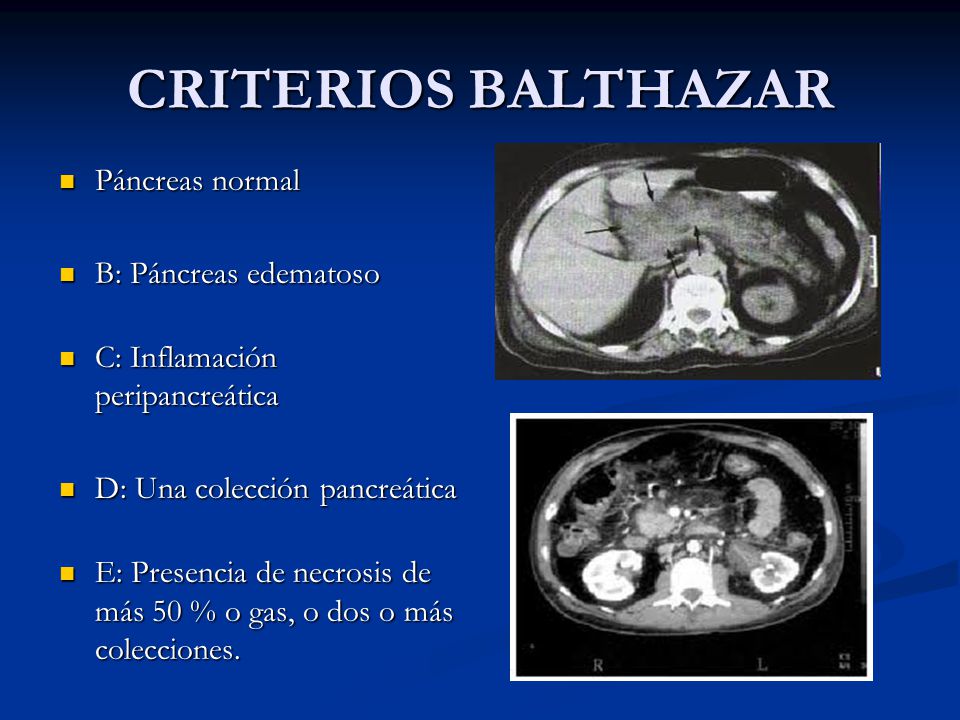 CRITERIOS BALTHAZAR

Páncreas normal

B: Páncreas edematoso

C: Inflamación peripancreática

D: Una colección pancreática

E: Presencia de necrosis de más 50 % o gas, o dos o más colecciones.

R

L